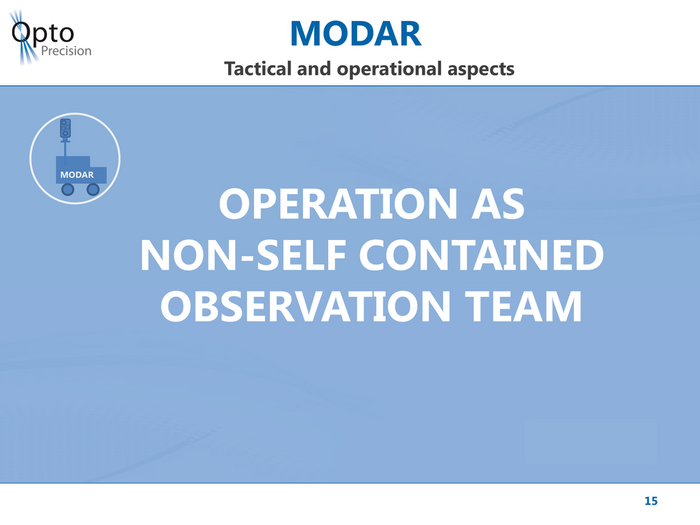 Opto Precision

MODAR

Tactical and operational aspects

MODAR

OPERATION AS NON-SELF CONTAINED OBSERVATION TEAM

15